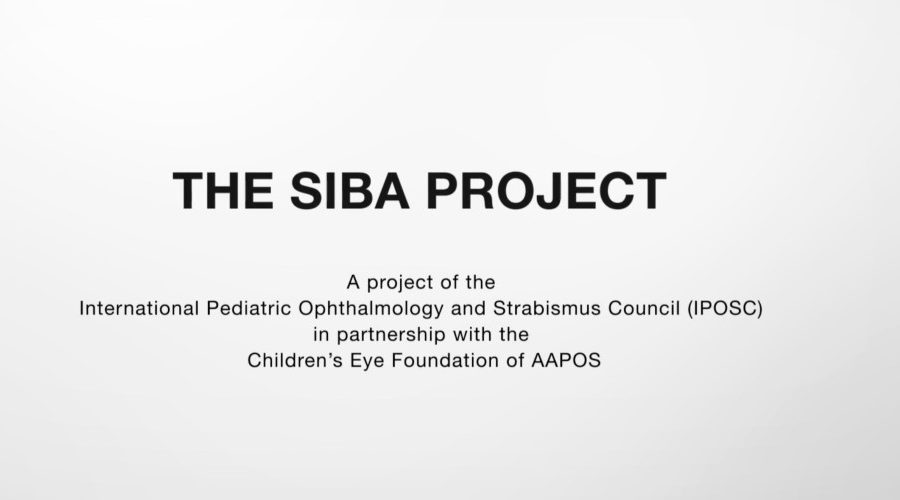 THE SIBA PROJECT

A project of the
International Pediatric Ophthalmology and Strabismus Council (IPOSC)
in partnership with the
Children's Eye Foundation of AAPOS